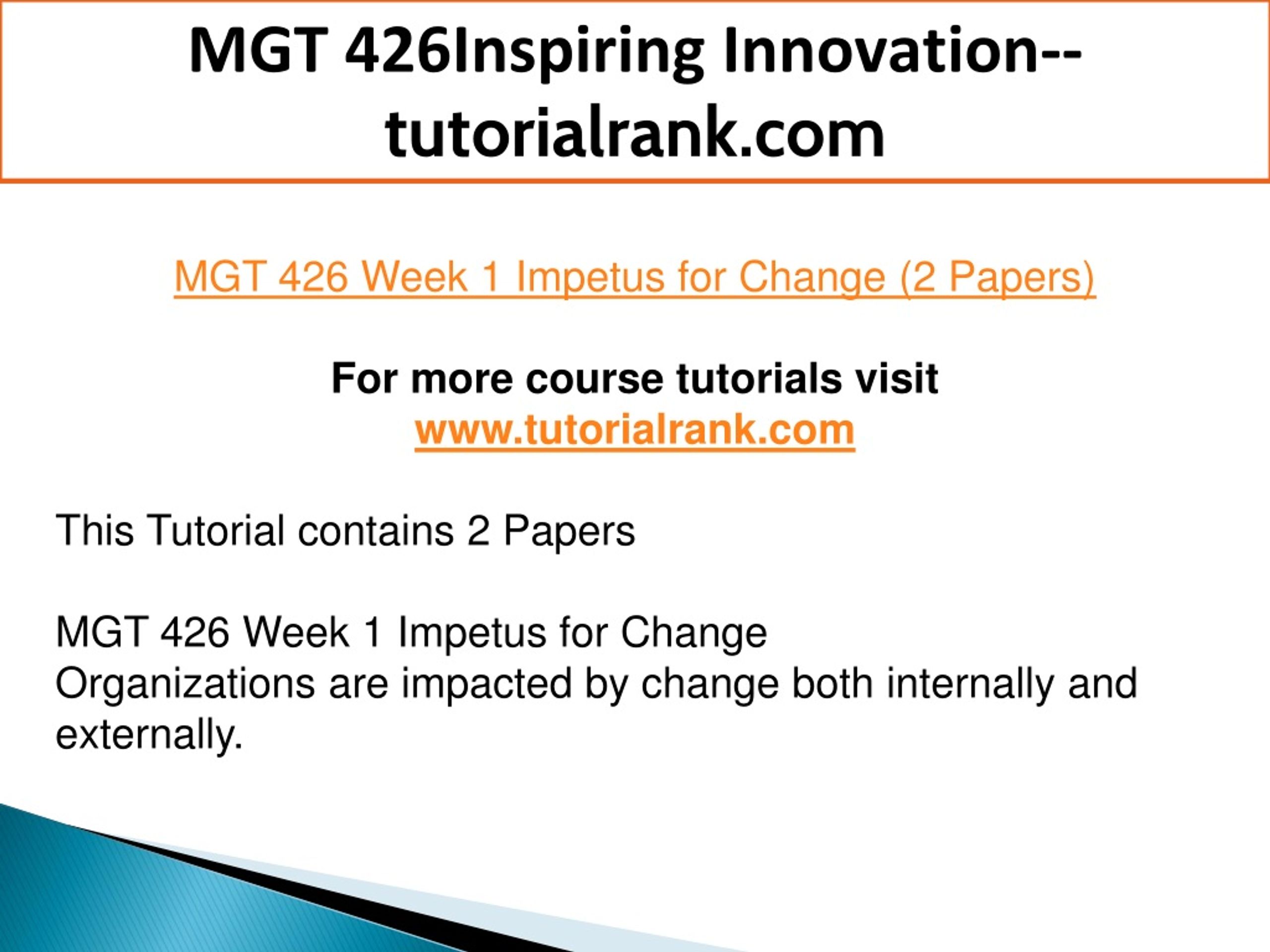 MGT 426Inspiring Innovation--tutorialrank.com

MGT 426 Week 1 Impetus for Change (2 Papers)

For more course tutorials visit
www.tutorialrank.com

This Tutorial contains 2 Papers

MGT 426 Week 1 Impetus for Change
Organizations are impacted by change both internally and externally.